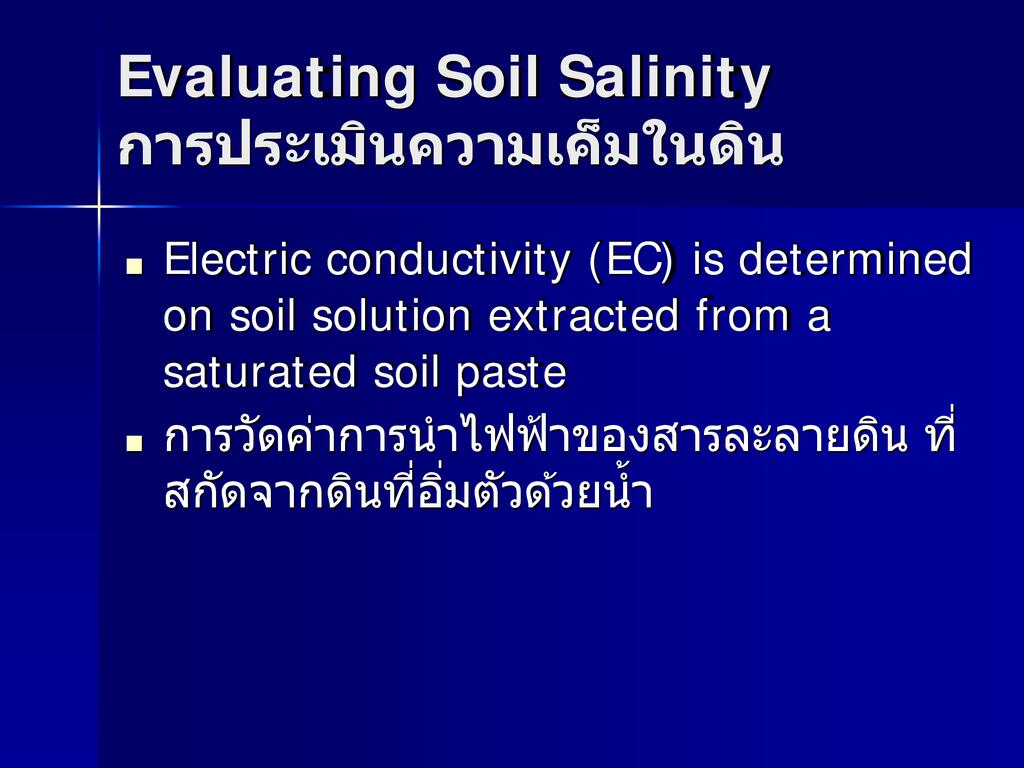 Evaluating Soil Salinity
การประเมินความเค็มในดิน

■ Electric conductivity (EC) is determined on soil solution extracted from a saturated soil paste

■ การวัดค่าการนำไฟฟ้าของสารละลายดิน ที่สกัดจากดินที่อิ่มตัวด้วยน้ำ